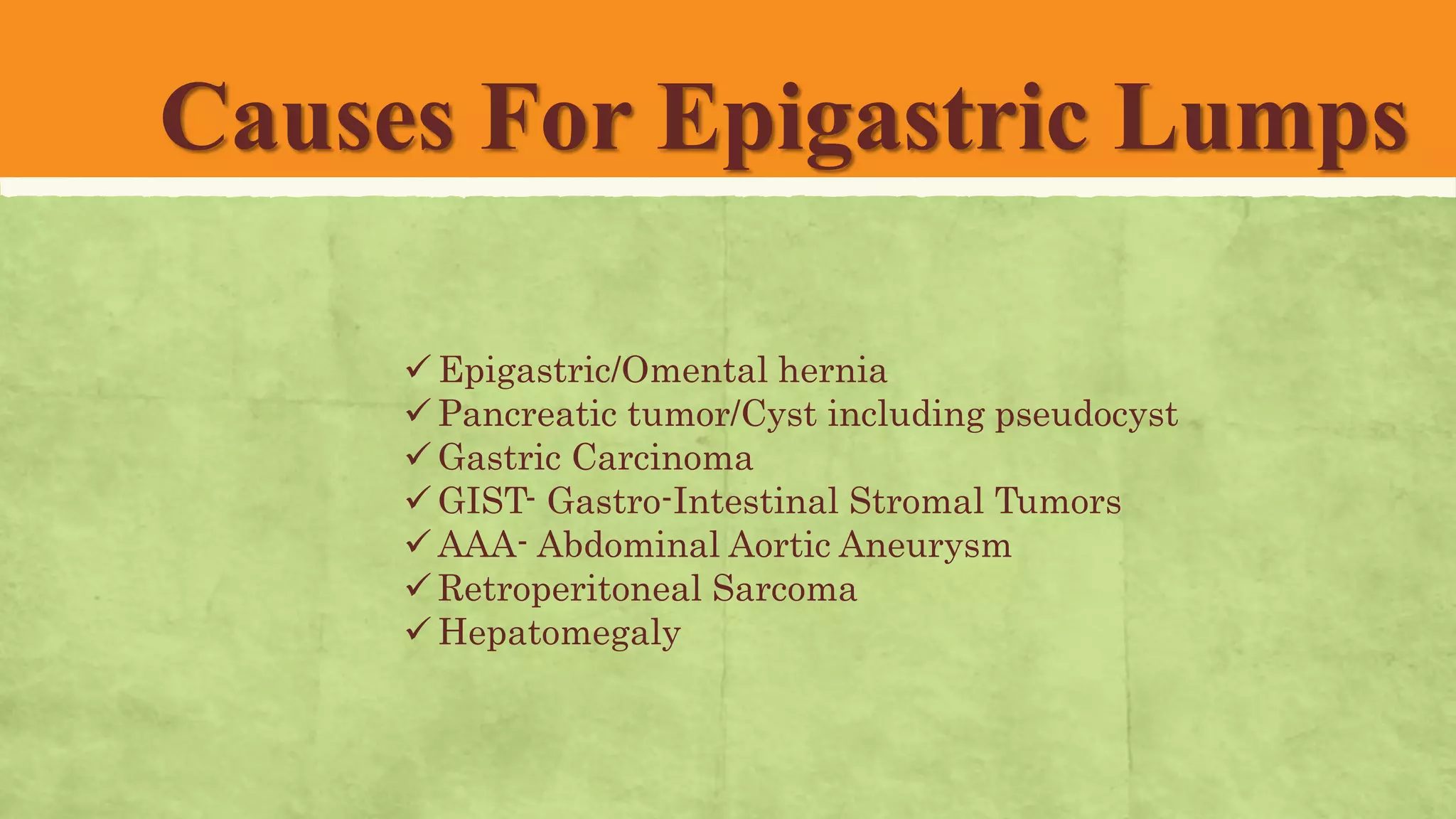 Causes For Epigastric Lumps

✓ Epigastric/Omental hernia
✓ Pancreatic tumor/Cyst including pseudocyst
✓ Gastric Carcinoma
✓ GIST- Gastro-Intestinal Stromal Tumors
✓ AAA- Abdominal Aortic Aneurysm
✓ Retroperitoneal Sarcoma
✓ Hepatomegaly